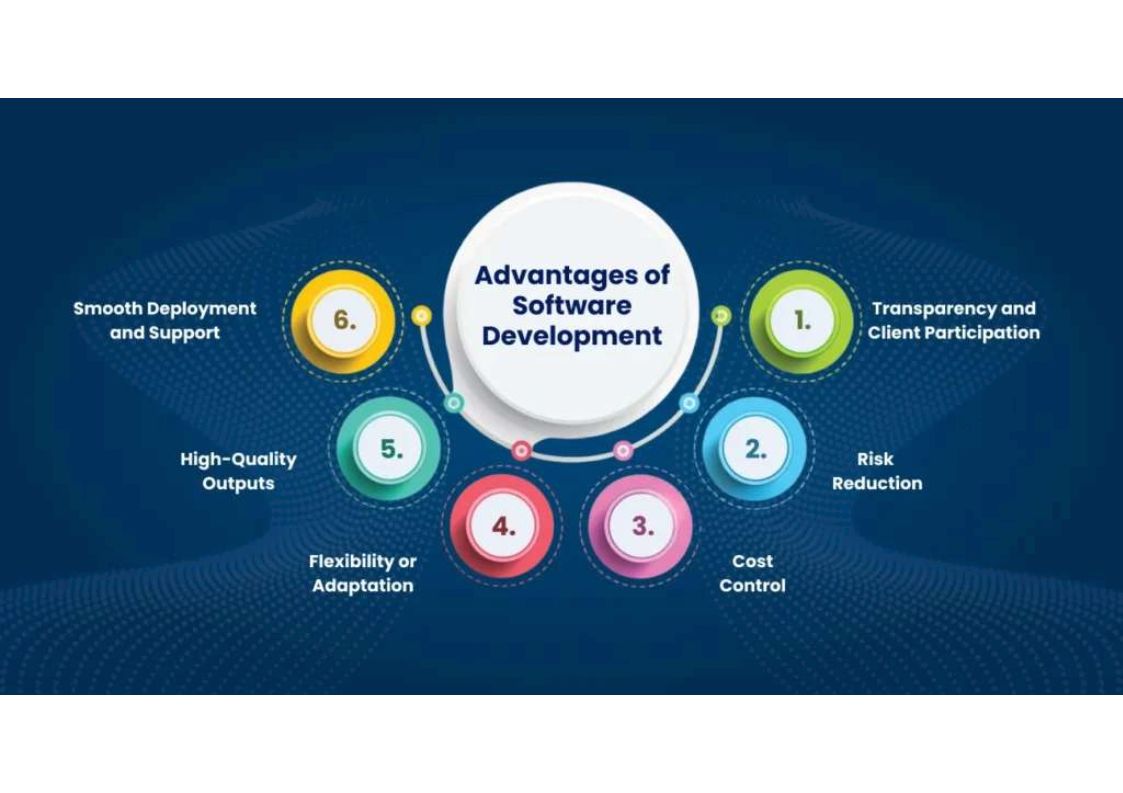 Advantages of Software Development

1. Transparency and Client Participation

2. Risk Reduction

3. Cost Control

4. Flexibility or Adaptation

5. High-Quality Outputs

6. Smooth Deployment and Support